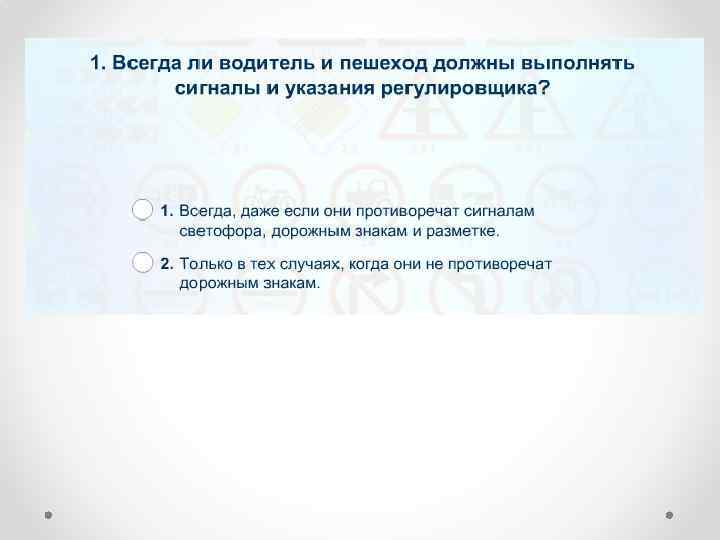 1. Всегда ли водитель и пешеход должны выполнять сигналы и указания регулировщика?

1. Всегда, даже если они противоречат сигналам светофора, дорожным знакам и разметке.

2. Только в тех случаях, когда они не противоречат дорожным знакам.